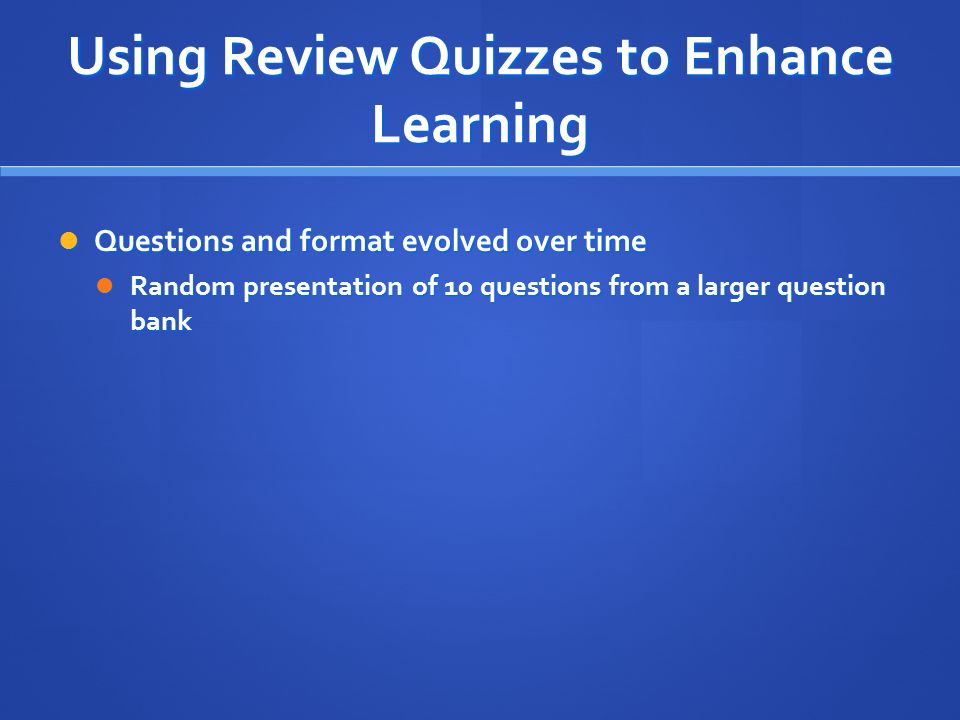 Using Review Quizzes to Enhance Learning

Questions and format evolved over time

Random presentation of 10 questions from a larger question bank